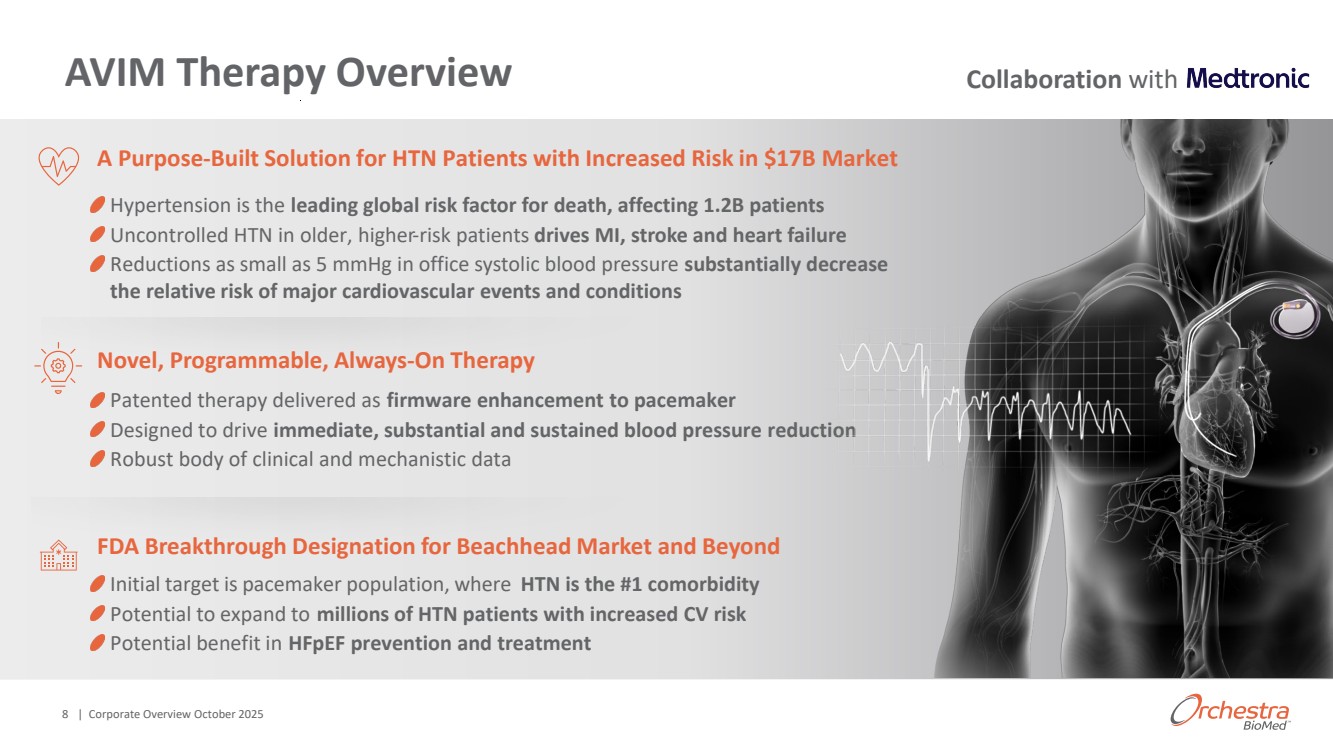 AVIM Therapy Overview

Collaboration with Medtronic

A Purpose-Built Solution for HTN Patients with Increased Risk in $17B Market

Hypertension is the leading global risk factor for death, affecting 1.2B patients
Uncontrolled HTN in older, higher-risk patients drives MI, stroke and heart failure
Reductions as small as 5 mmHg in office systolic blood pressure substantially decrease the relative risk of major cardiovascular events and conditions

Novel, Programmable, Always-On Therapy

Patented therapy delivered as firmware enhancement to pacemaker
Designed to drive immediate, substantial and sustained blood pressure reduction
Robust body of clinical and mechanistic data

FDA Breakthrough Designation for Beachhead Market and Beyond

Initial target is pacemaker population, where HTN is the #1 comorbidity
Potential to expand to millions of HTN patients with increased CV risk
Potential benefit in HFpEF prevention and treatment

8 | Corporate Overview October 2025

Orchestra BioMed™